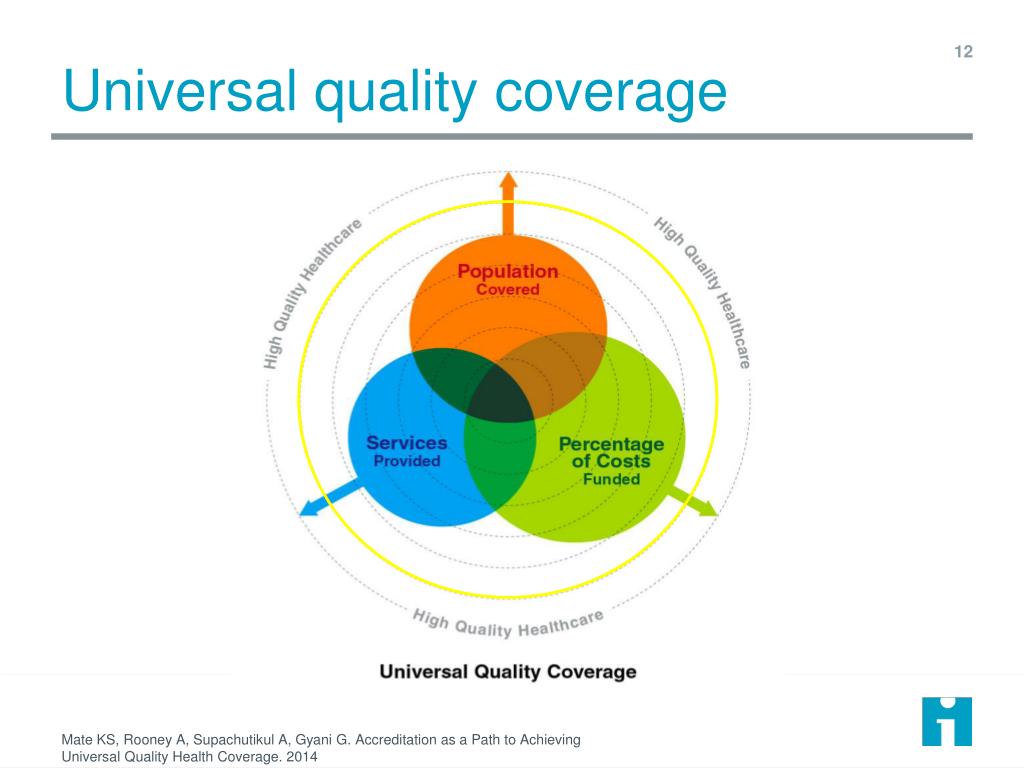 12

Universal quality coverage

High Quality Healthcare

High Quality Healthcare

Population
Covered

Services
Provided

Percentage
of Costs
Funded

High Quality Healthcare

Universal Quality Coverage

Mate KS, Rooney A, Supachutikul A, Gyani G. Accreditation as a Path to Achieving Universal Quality Health Coverage. 2014